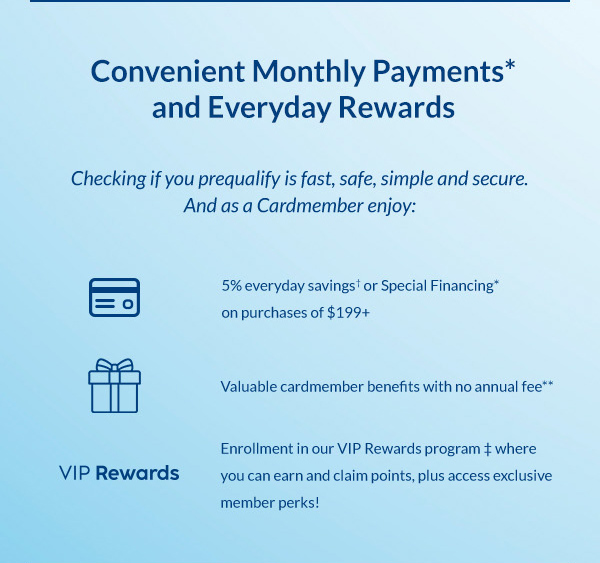 Convenient Monthly Payments* and Everyday Rewards

Checking if you prequalify is fast, safe, simple and secure. And as a Cardmember enjoy:

5% everyday savings† or Special Financing* on purchases of $199+

Valuable cardmember benefits with no annual fee**

VIP Rewards

Enrollment in our VIP Rewards program ‡ where you can earn and claim points, plus access exclusive member perks!